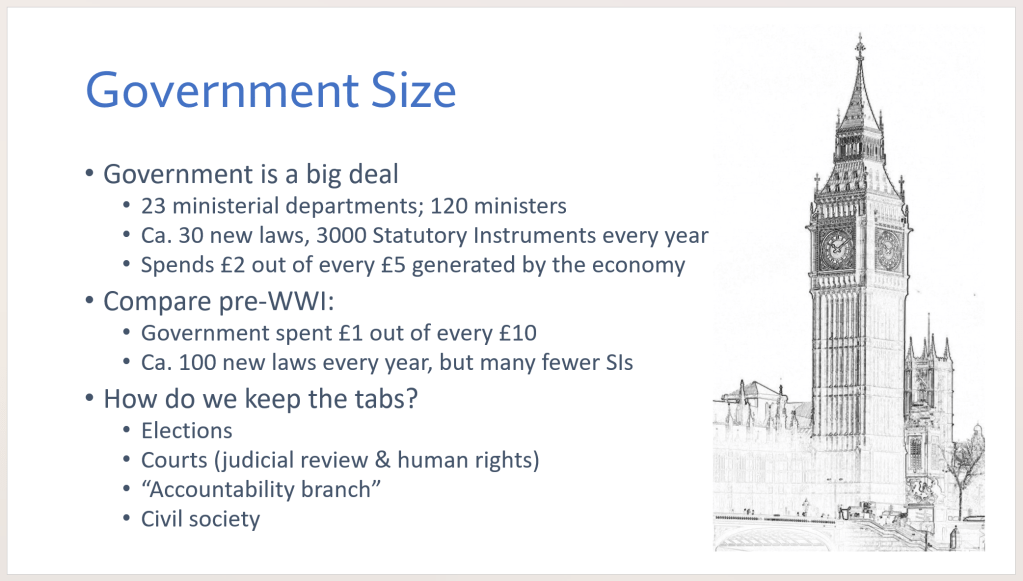 Government Size

• Government is a big deal
  • 23 ministerial departments; 120 ministers
  • Ca. 30 new laws, 3000 Statutory Instruments every year
  • Spends £2 out of every £5 generated by the economy
• Compare pre-WWI:
  • Government spent £1 out of every £10
  • Ca. 100 new laws every year, but many fewer SIs
• How do we keep the tabs?
  • Elections
  • Courts (judicial review & human rights)
  • “Accountability branch”
  • Civil society